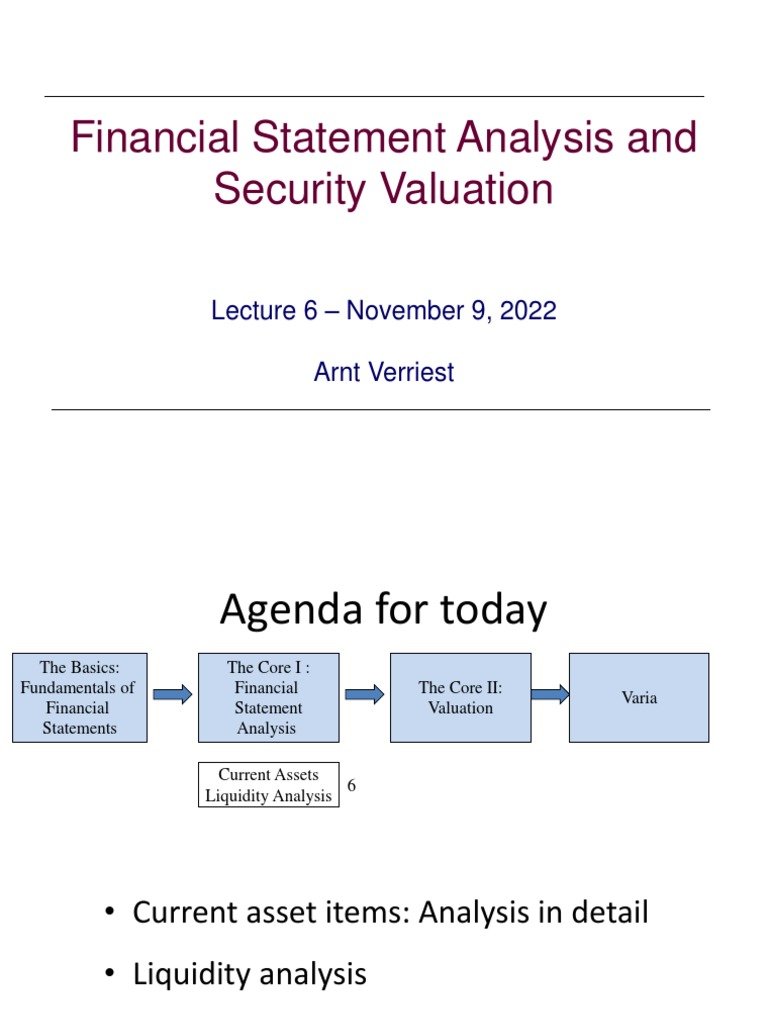 Financial Statement Analysis and Security Valuation

Lecture 6 – November 9, 2022

Arnt Verriest

Agenda for today

The Basics: Fundamentals of Financial Statements

The Core I : Financial Statement Analysis

The Core II: Valuation

Varia

Current Assets Liquidity Analysis

6

• Current asset items: Analysis in detail

• Liquidity analysis